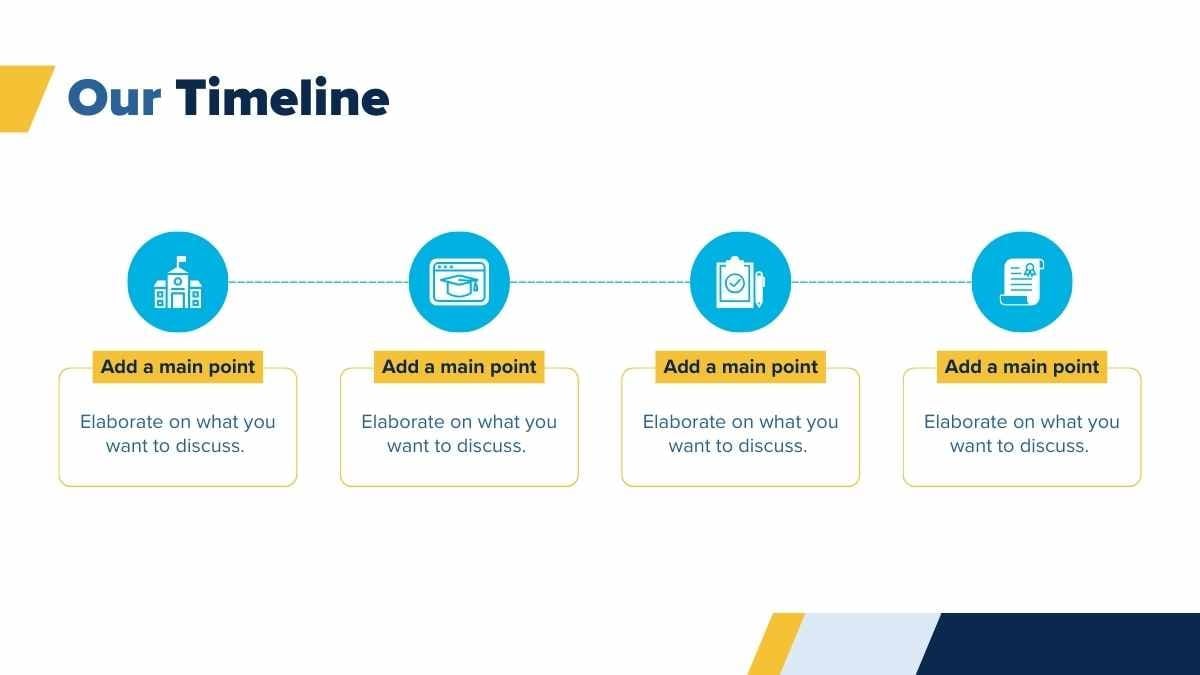 Our Timeline

Add a main point

Elaborate on what you want to discuss.

Add a main point

Elaborate on what you want to discuss.

Add a main point

Elaborate on what you want to discuss.

Add a main point

Elaborate on what you want to discuss.